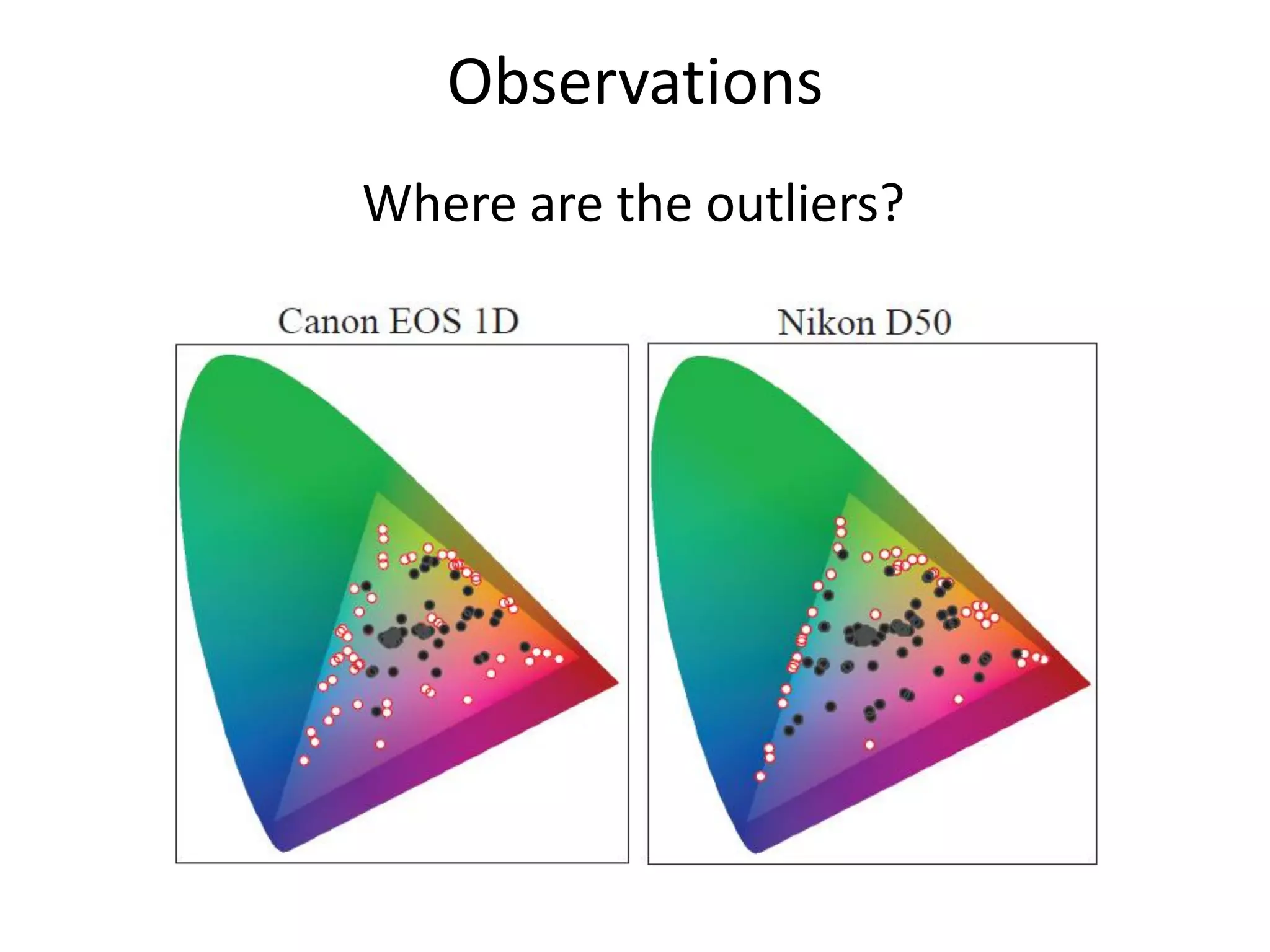 Observations

Where are the outliers?

Canon EOS 1D

Nikon D50